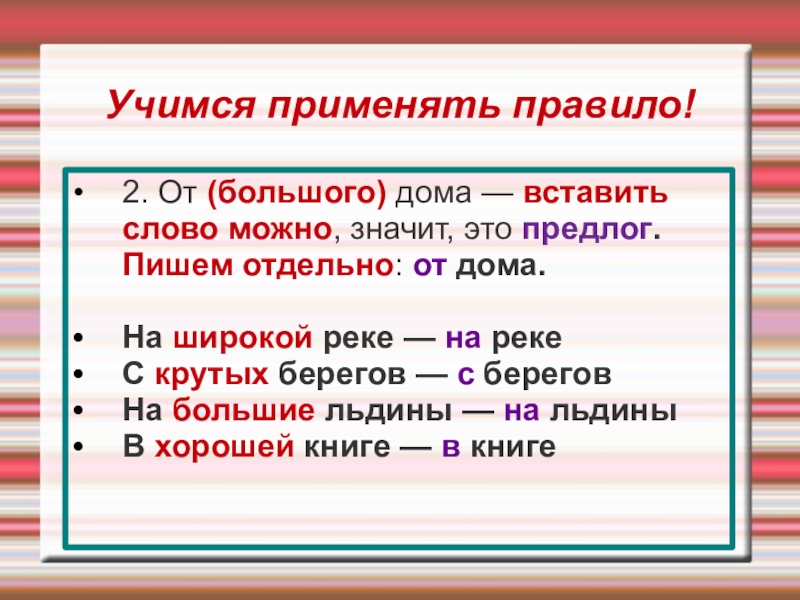 Учимся применять правило!

• 2. От (большого) дома — вставить слово можно, значит, это предлог. Пишем отдельно: от дома.

• На широкой реке — на реке
• С крутых берегов — с берегов
• На большие льдины — на льдины
• В хорошей книге — в книге